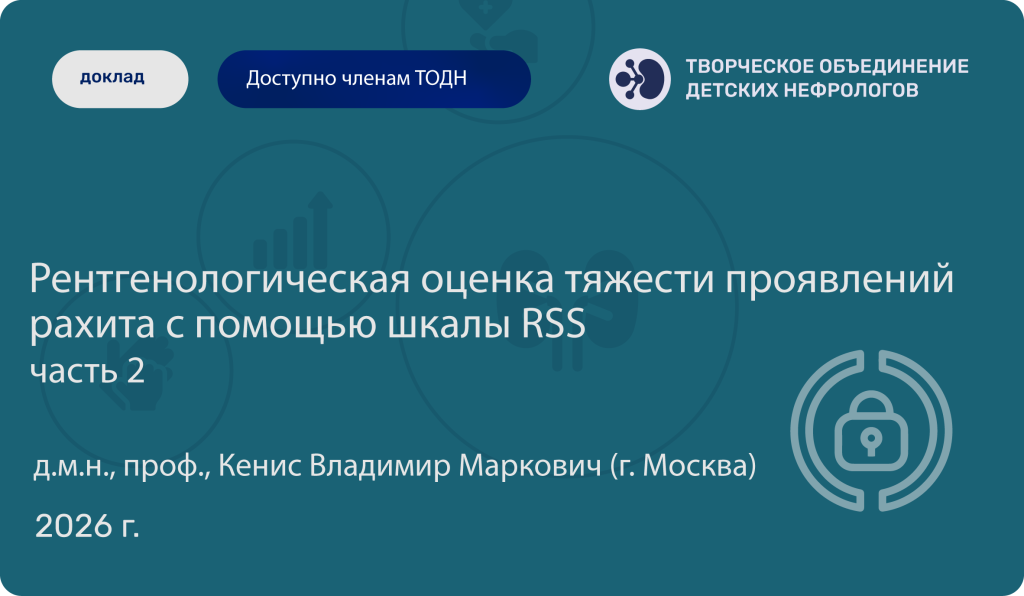 доклад

Доступно членам ТОДН

ТВОРЧЕСКОЕ ОБЪЕДИНЕНИЕ ДЕТСКИХ НЕФРОЛОГОВ

Рентгенологическая оценка тяжести проявлений рахита с помощью шкалы RSS
часть 2

д.м.н., проф., Кенис Владимир Маркович (г. Москва)

2026 г.